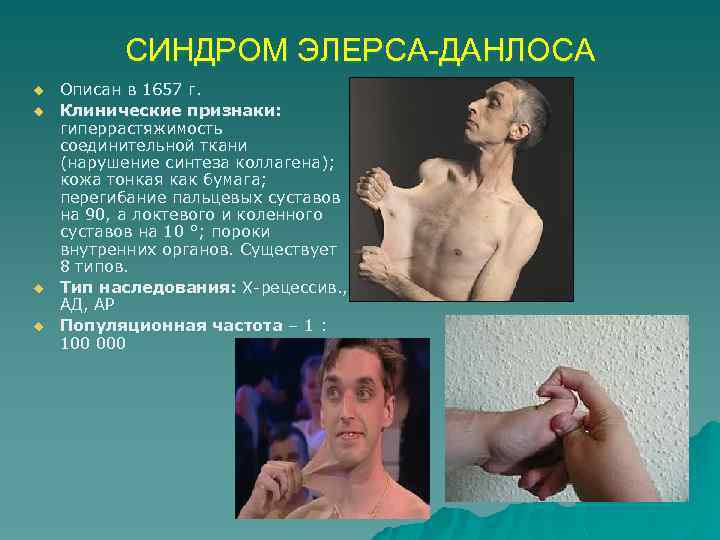 СИНДРОМ ЭЛЕРСА-ДАНЛОСА

Описан в 1657 г.

Клинические признаки: гиперрастяжимость соединительной ткани (нарушение синтеза коллагена); кожа тонкая как бумага; перегибание пальцевых суставов на 90, а локтевого и коленного суставов на 10 °; пороки внутренних органов. Существует 8 типов.

Тип наследования: Х-рецессив., АД, АР

Популяционная частота – 1 : 100 000